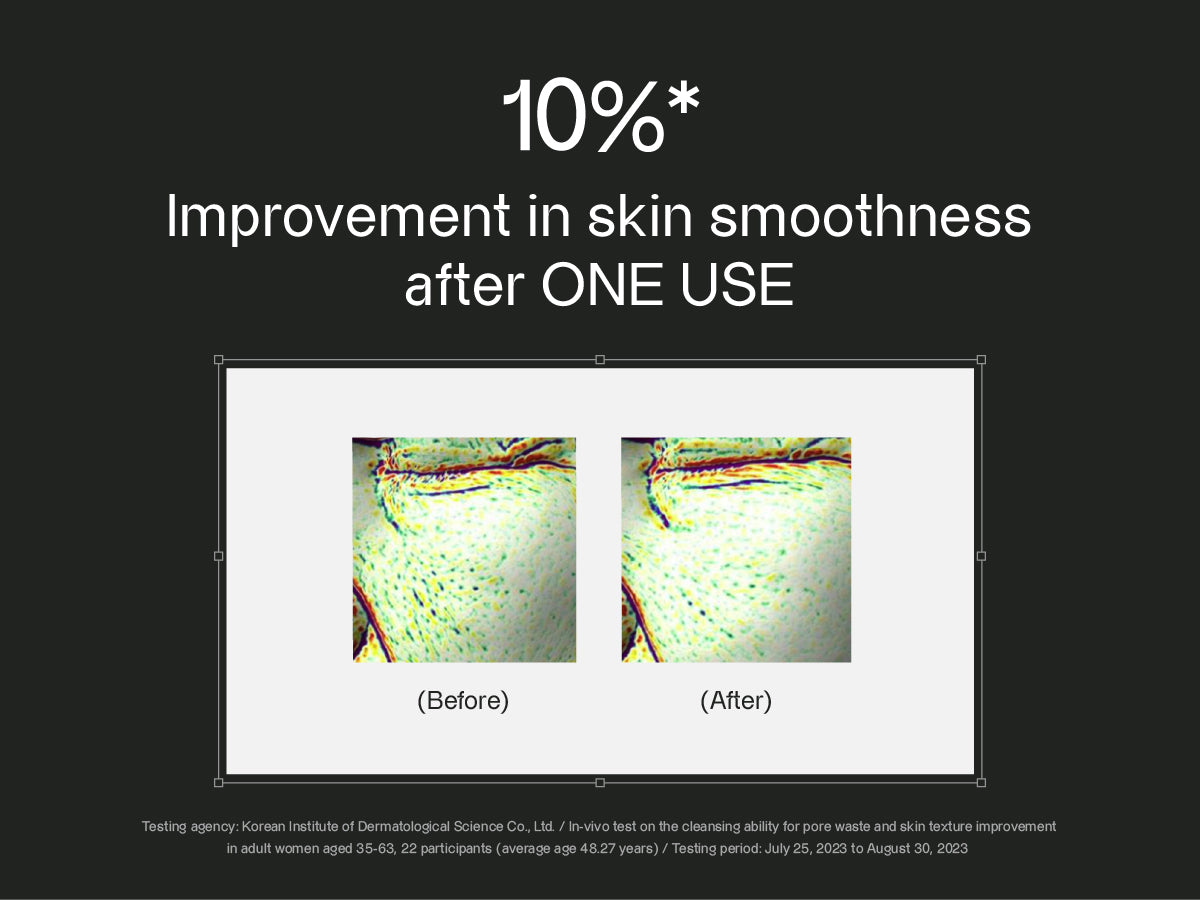 10%*

Improvement in skin smoothness after ONE USE

(Before)

(After)

Testing agency: Korean Institute of Dermatological Science Co., Ltd. / In-vivo test on the cleansing ability for pore waste and skin texture improvement in adult women aged 35-63, 22 participants (average age 48.27 years) / Testing period: July 25, 2023 to August 30, 2023